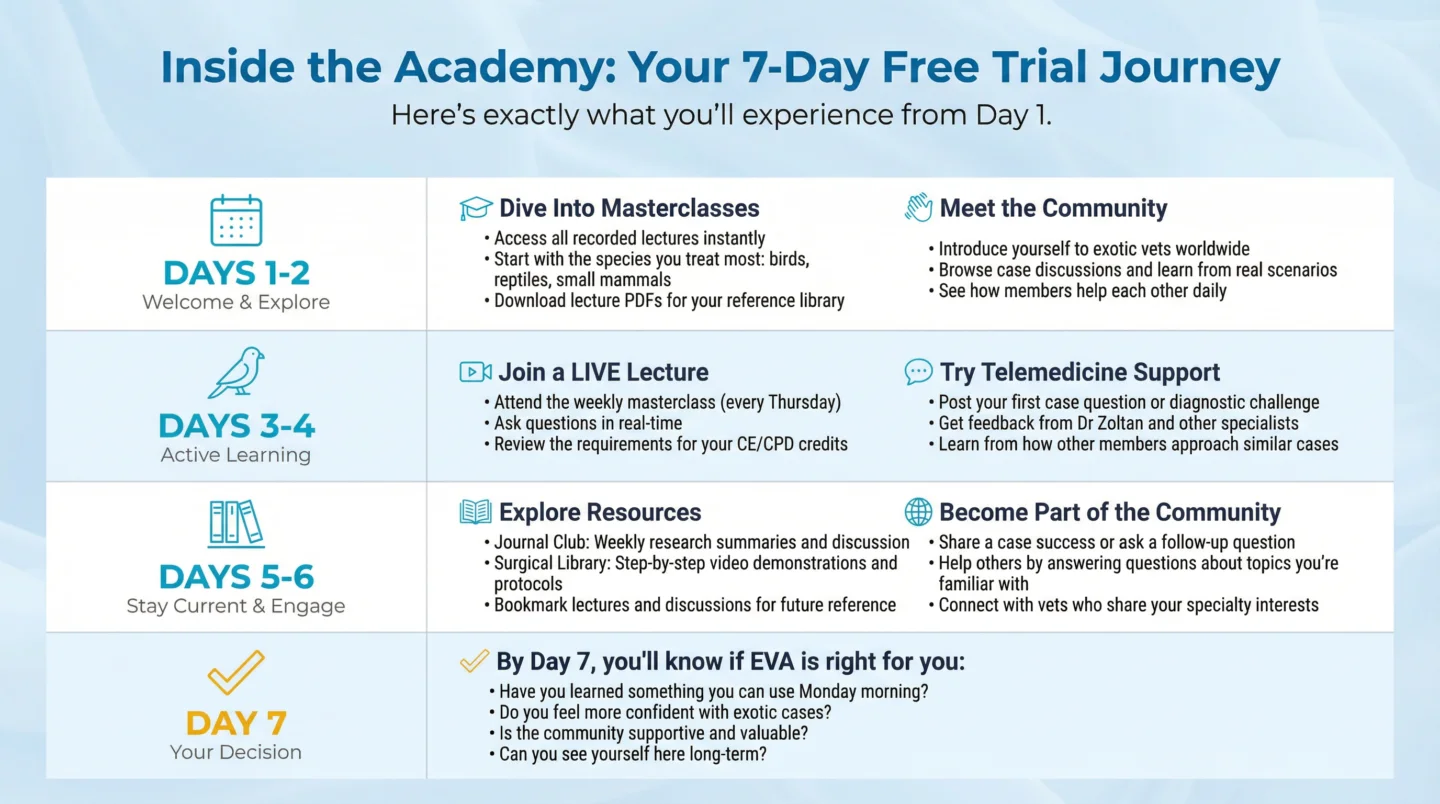 Inside the Academy: Your 7-Day Free Trial Journey
Here's exactly what you'll experience from Day 1.

DAYS 1-2
Welcome & Explore

Dive Into Masterclasses
• Access all recorded lectures instantly
• Start with the species you treat most: birds, reptiles, small mammals
• Download lecture PDFs for your reference library

Meet the Community
• Introduce yourself to exotic vets worldwide
• Browse case discussions and learn from real scenarios
• See how members help each other daily

DAYS 3-4
Active Learning

Join a LIVE Lecture
• Attend the weekly masterclass (every Thursday)
• Ask questions in real-time
• Review the requirements for your CE/CPD credits

Try Telemedicine Support
• Post your first case question or diagnostic challenge
• Get feedback from Dr Zoltan and other specialists
• Learn from how other members approach similar cases

DAYS 5-6
Stay Current & Engage

Explore Resources
• Journal Club: Weekly research summaries and discussion
• Surgical Library: Step-by-step video demonstrations and protocols
• Bookmark lectures and discussions for future reference

Become Part of the Community
• Share a case success or ask a follow-up question
• Help others by answering questions about topics you're familiar with
• Connect with vets who share your specialty interests

DAY 7
Your Decision

By Day 7, you'll know if EVA is right for you:
• Have you learned something you can use Monday morning?
• Do you feel more confident with exotic cases?
• Is the community supportive and valuable?
• Can you see yourself here long-term?